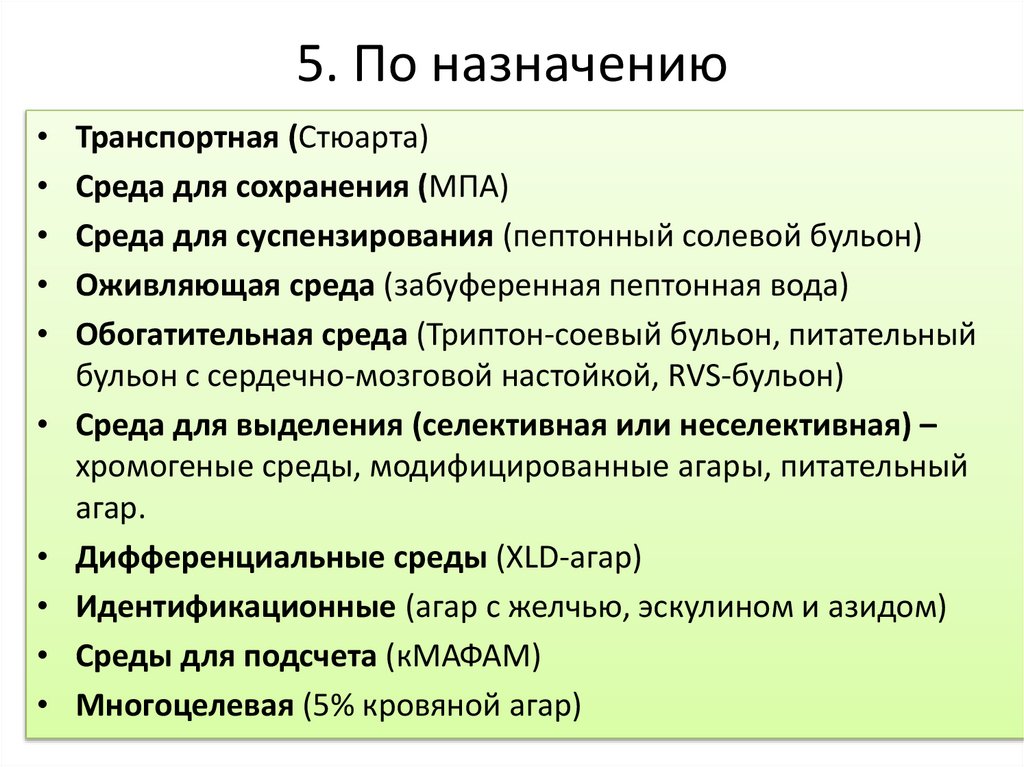 5. По назначению

• Транспортная (Стюарта)
• Среда для сохранения (МПА)
• Среда для суспензирования (пептонный солевой бульон)
• Оживляющая среда (забуференная пептонная вода)
• Обогатительная среда (Триптон-соевый бульон, питательный бульон с сердечно-мозговой настойкой, RVS-бульон)
• Среда для выделения (селективная или неселективная) – хромогеные среды, модифицированные агары, питательный агар.
• Дифференциальные среды (XLD-агар)
• Идентификационные (агар с желчью, эскулином и азидом)
• Среды для подсчета (кМАФАМ)
• Многоцелевая (5% кровяной агар)